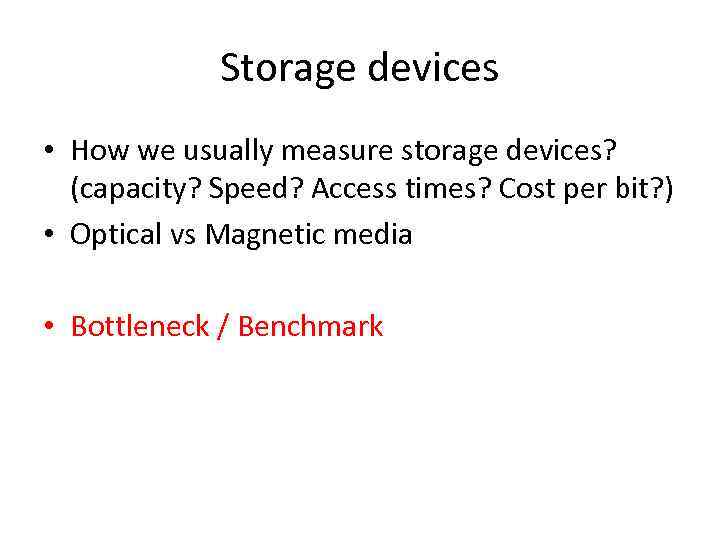 Storage devices

• How we usually measure storage devices? (capacity? Speed? Access times? Cost per bit?)
• Optical vs Magnetic media

• Bottleneck / Benchmark